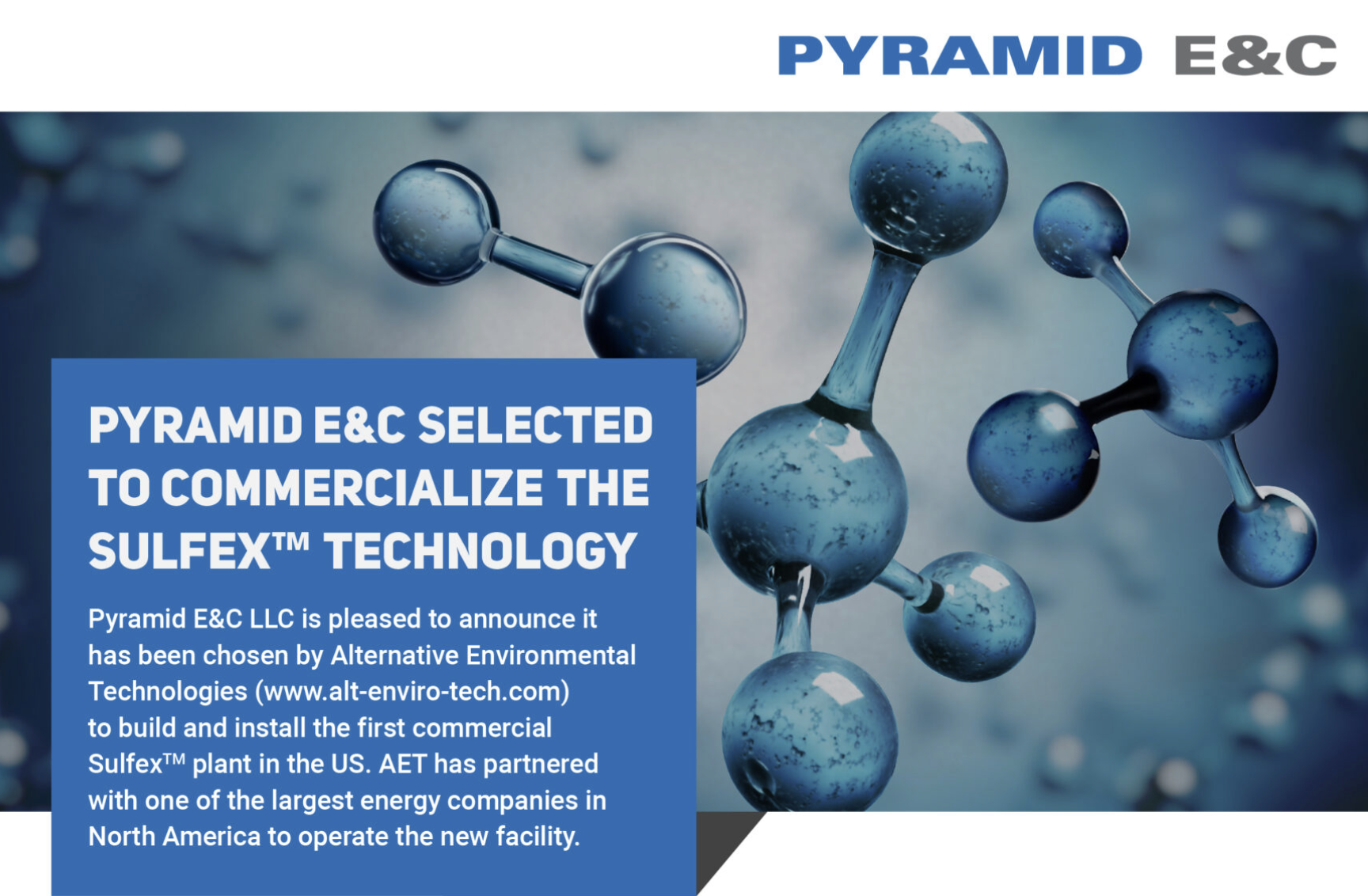 PYRAMID E&C

PYRAMID E&C SELECTED TO COMMERCIALIZE THE SULFEX™ TECHNOLOGY

Pyramid E&C LLC is pleased to announce it has been chosen by Alternative Environmental Technologies (www.alt-enviro-tech.com) to build and install the first commercial Sulfex™ plant in the US. AET has partnered with one of the largest energy companies in North America to operate the new facility.